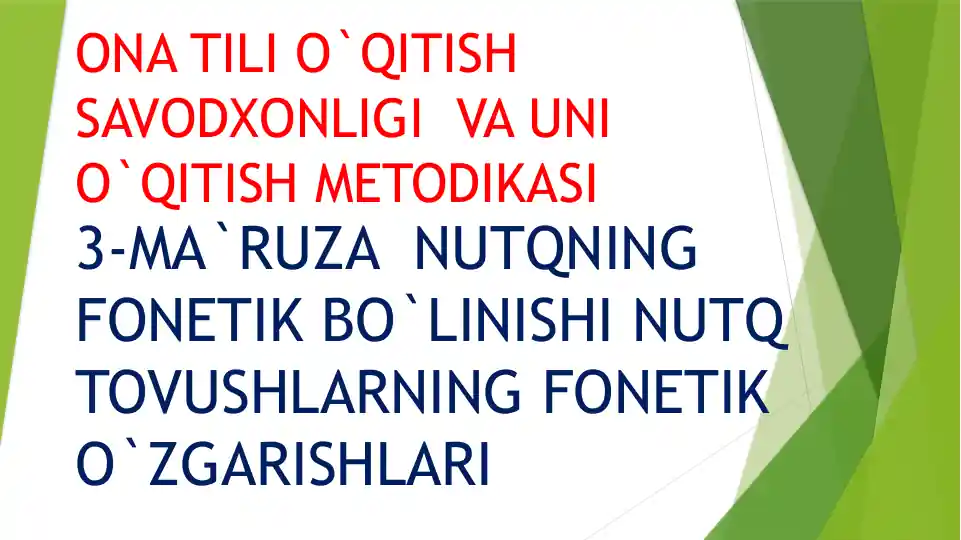 ONA TILI O`QITISH SAVODXONLIGI VA UNI O`QITISH METODIKASI

3-MA`RUZA NUTQNING FONETIK BO`LINISHI NUTQ TOVUSHLARNING FONETIK O`ZGARISHLARI